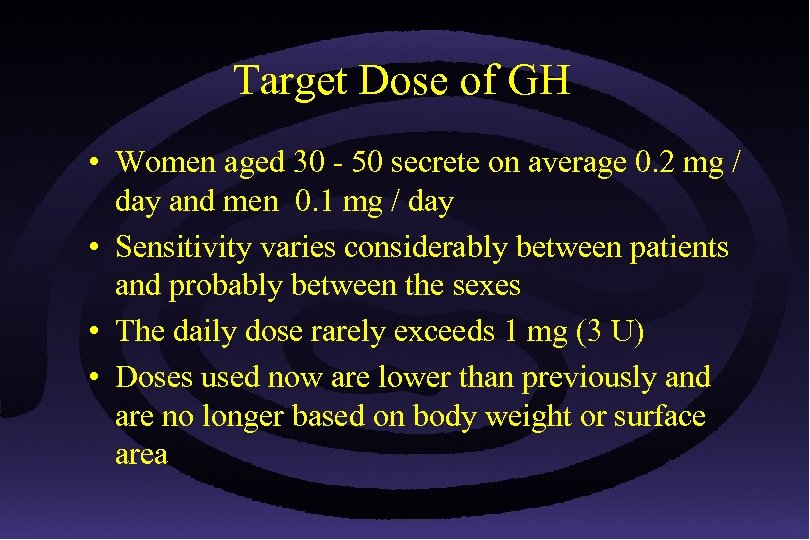 Target Dose of GH

• Women aged 30 - 50 secrete on average 0.2 mg / day and men 0.1 mg / day

• Sensitivity varies considerably between patients and probably between the sexes

• The daily dose rarely exceeds 1 mg (3 U)

• Doses used now are lower than previously and are no longer based on body weight or surface area